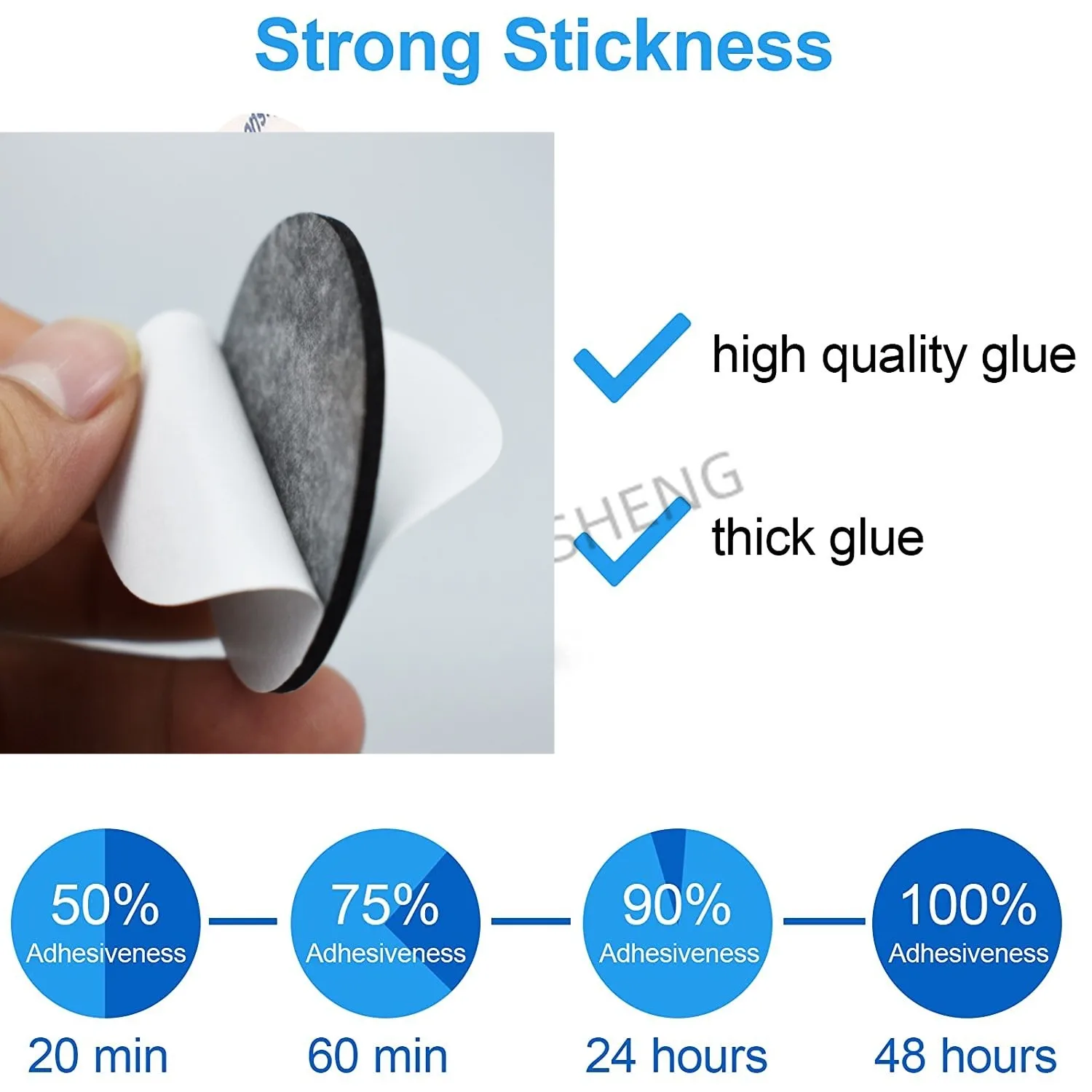 Strong Stickness

high quality glue

SHENG

thick glue

50%
Adhesiveness
20 min

75%
Adhesiveness
60 min

90%
Adhesiveness
24 hours

100%
Adhesiveness
48 hours